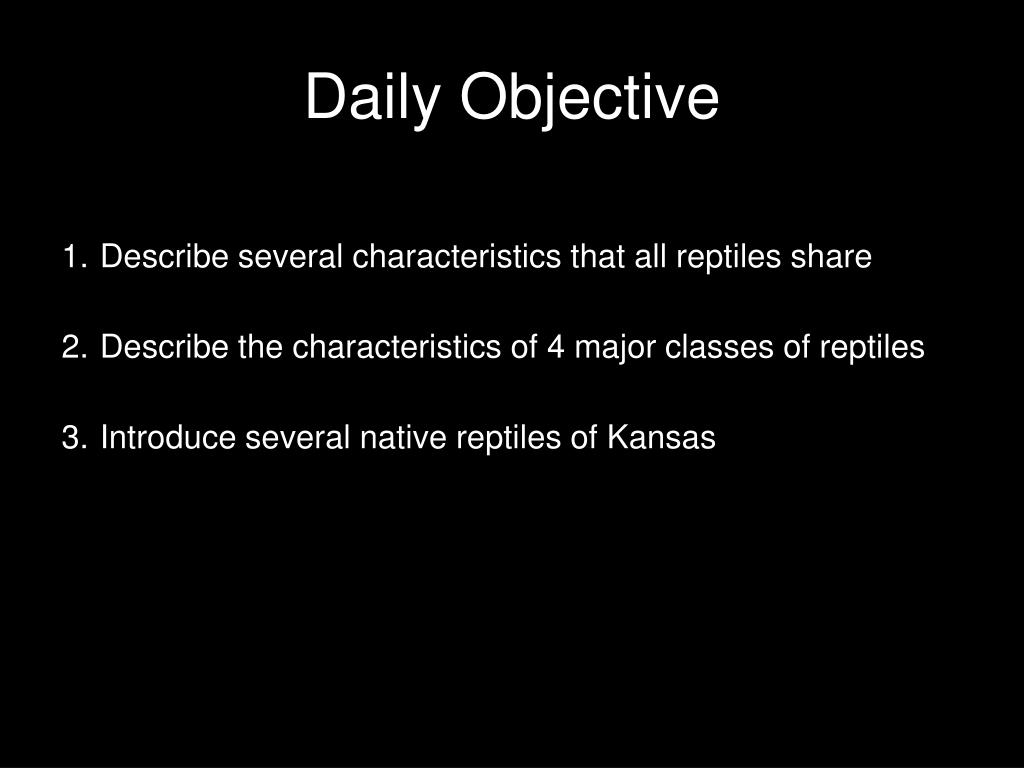 Daily Objective

1. Describe several characteristics that all reptiles share

2. Describe the characteristics of 4 major classes of reptiles

3. Introduce several native reptiles of Kansas